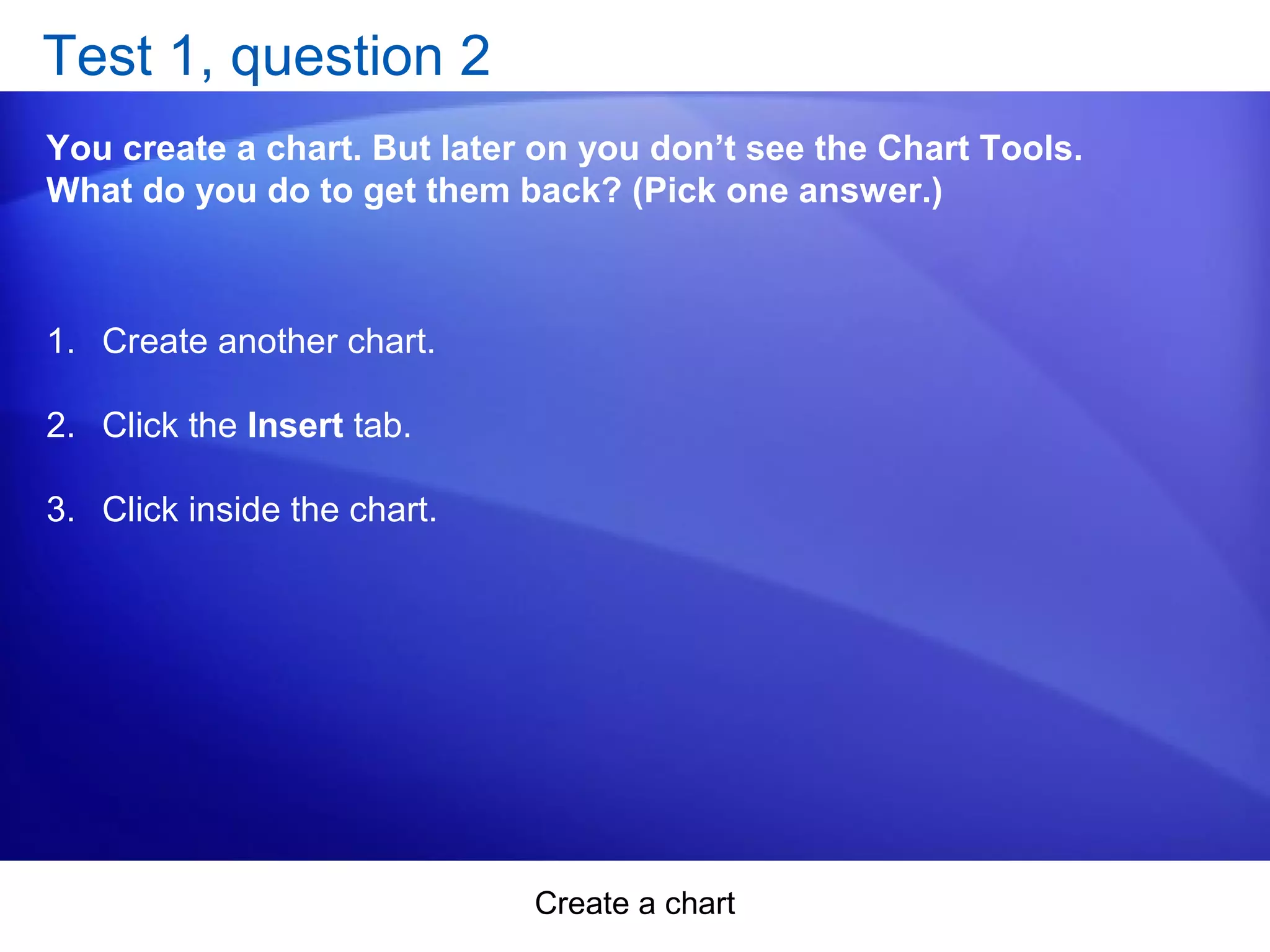 Test 1, question 2

You create a chart. But later on you don’t see the Chart Tools. What do you do to get them back? (Pick one answer.)

1. Create another chart.

2. Click the Insert tab.

3. Click inside the chart.

Create a chart